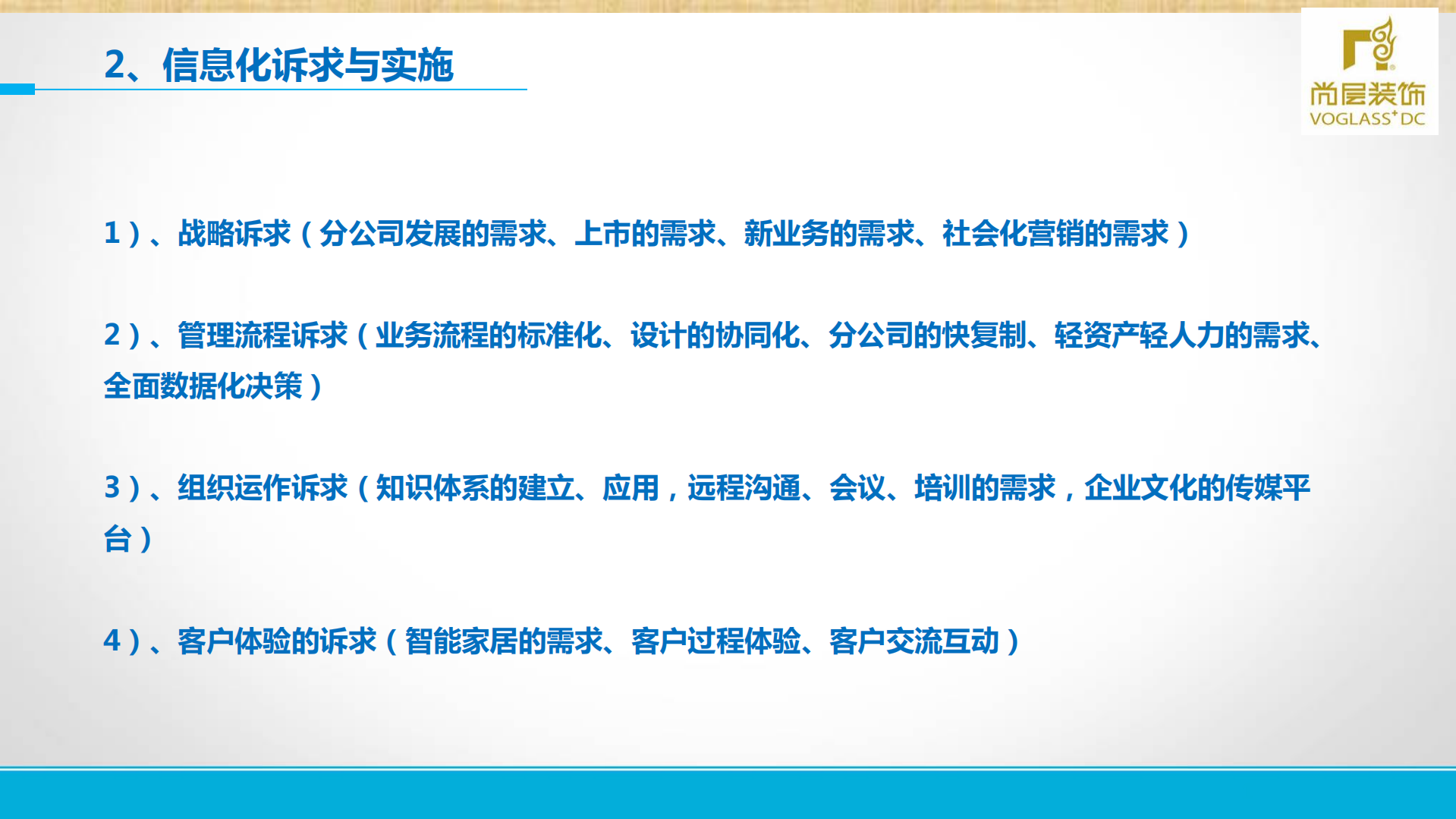 2、信息化诉求与实施

尚层装饰
VOGLASS⁺DC

1）、战略诉求（分公司发展的需求、上市的需求、新业务的需求、社会化营销的需求）

2）、管理流程诉求（业务流程的标准化、设计的协同化、分公司的快复制、轻资产轻人力的需求、全面数据化决策）

3）、组织运作诉求（知识体系的建立、应用，远程沟通、会议、培训的需求，企业文化的传媒平台）

4）、客户体验的诉求（智能家居的需求、客户过程体验、客户交流互动）